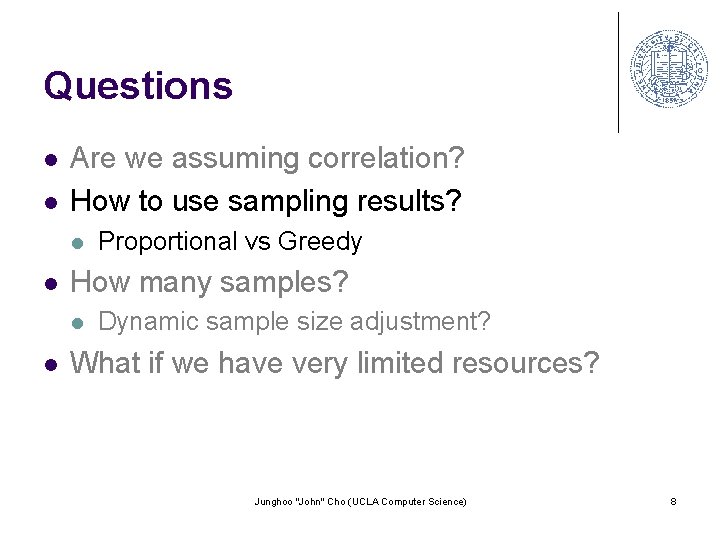 Questions

- Are we assuming correlation?
- How to use sampling results?
  - Proportional vs Greedy
- How many samples?
  - Dynamic sample size adjustment?
- What if we have very limited resources?

Junghoo "John" Cho (UCLA Computer Science)

8